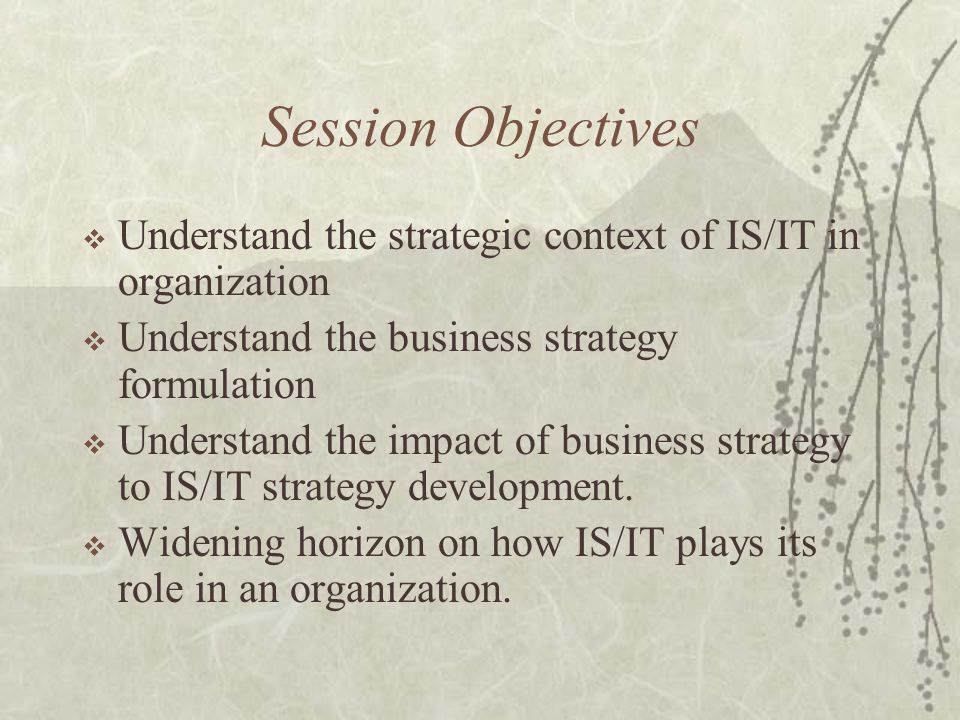 Session Objectives

❖ Understand the strategic context of IS/IT in organization

❖ Understand the business strategy formulation

❖ Understand the impact of business strategy to IS/IT strategy development.

❖ Widening horizon on how IS/IT plays its role in an organization.